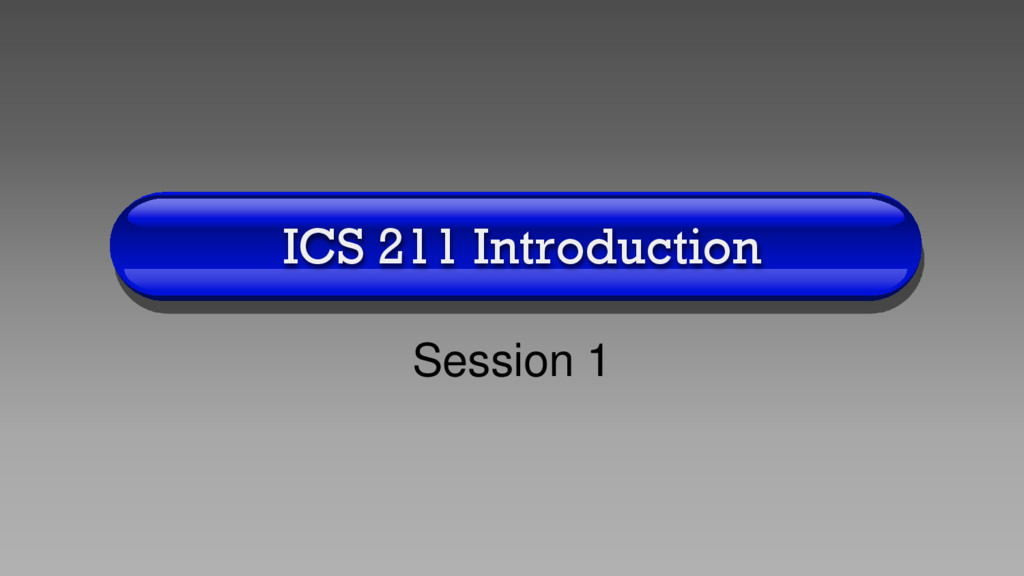 ICS 211 Introduction

Session 1